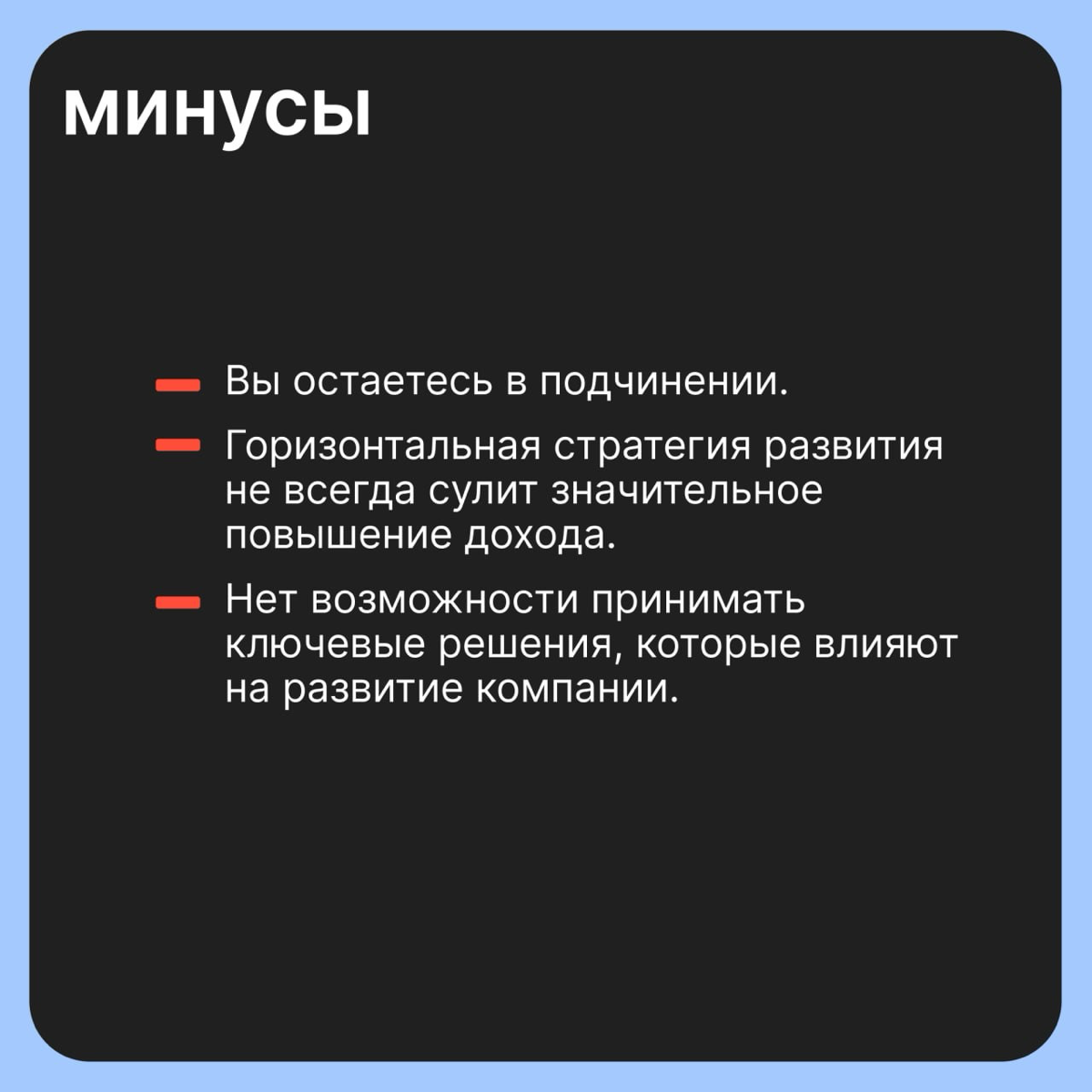 минусы

— Вы остаетесь в подчинении.

— Горизонтальная стратегия развития не всегда сулит значительное повышение дохода.

— Нет возможности принимать ключевые решения, которые влияют на развитие компании.